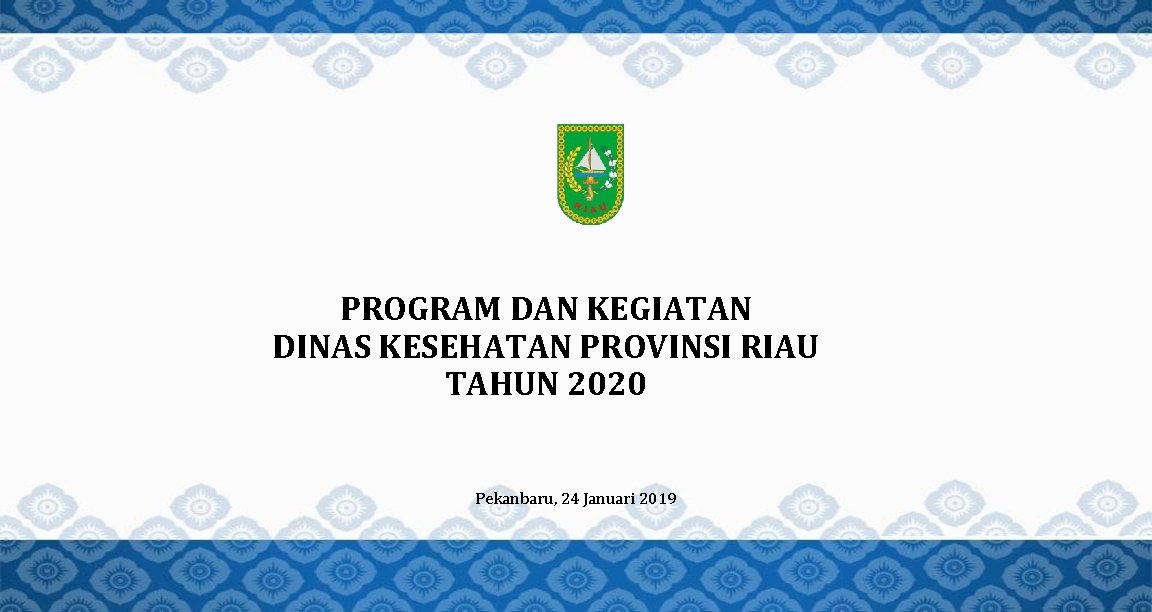 PROGRAM DAN KEGIATAN
DINAS KESEHATAN PROVINSI RIAU
TAHUN 2020

Pekanbaru, 24 Januari 2019